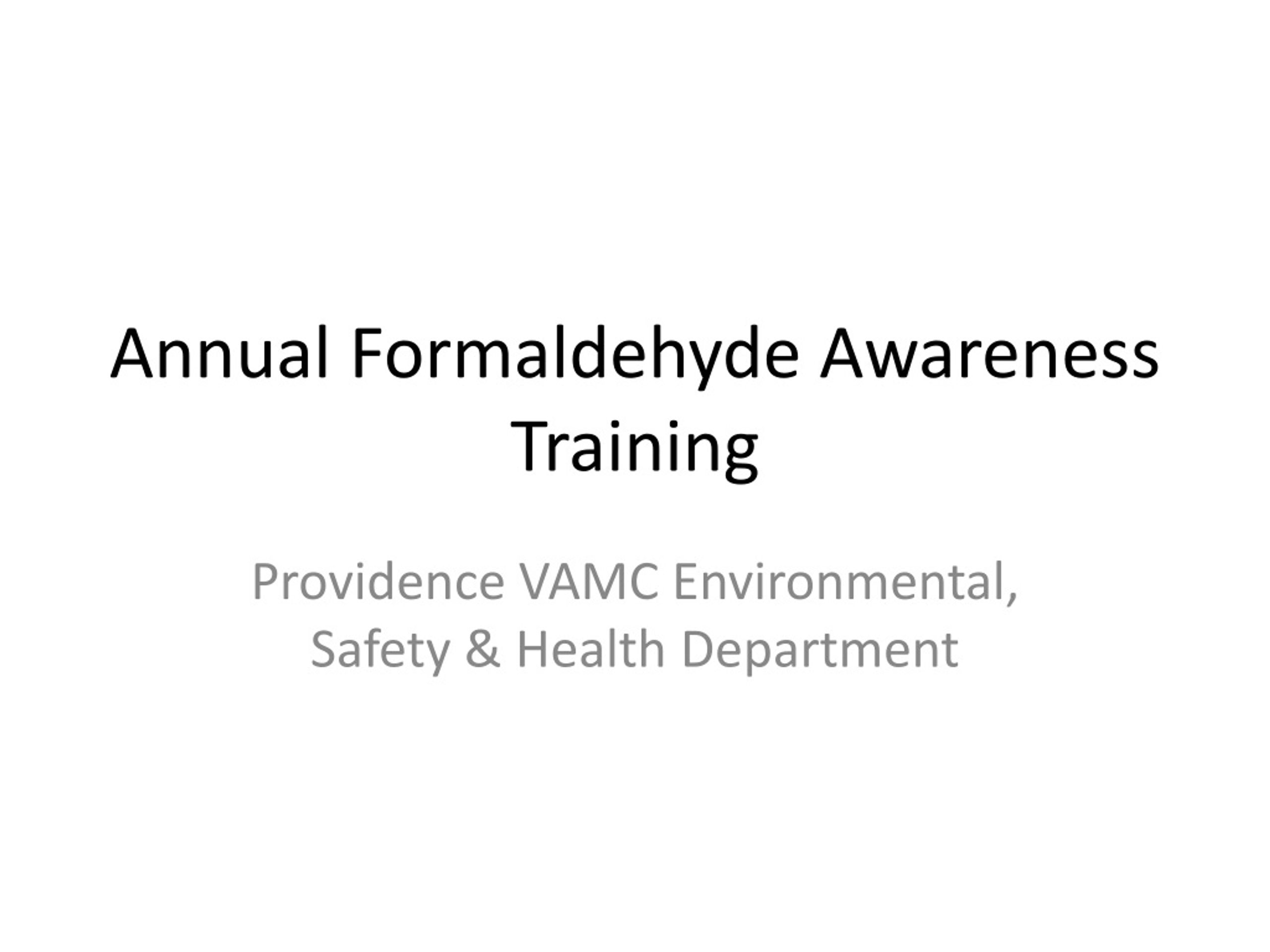 Annual Formaldehyde Awareness Training

Providence VAMC Environmental, Safety & Health Department